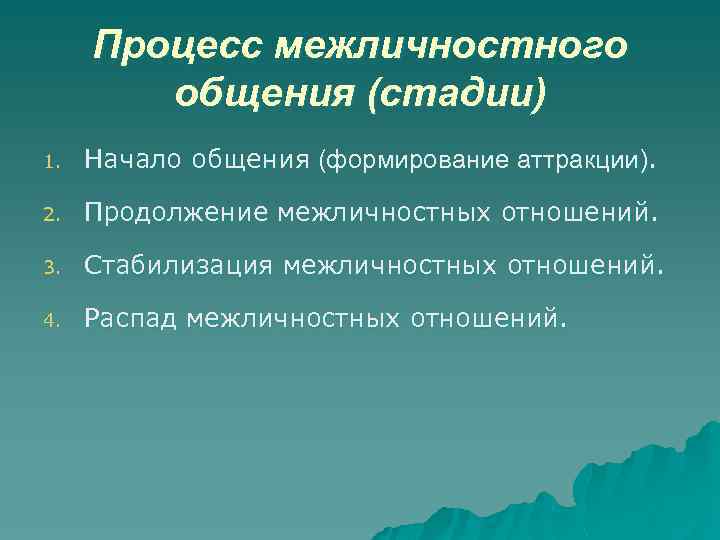 Процесс межличностного общения (стадии)

1. Начало общения (формирование аттракции).
2. Продолжение межличностных отношений.
3. Стабилизация межличностных отношений.
4. Распад межличностных отношений.